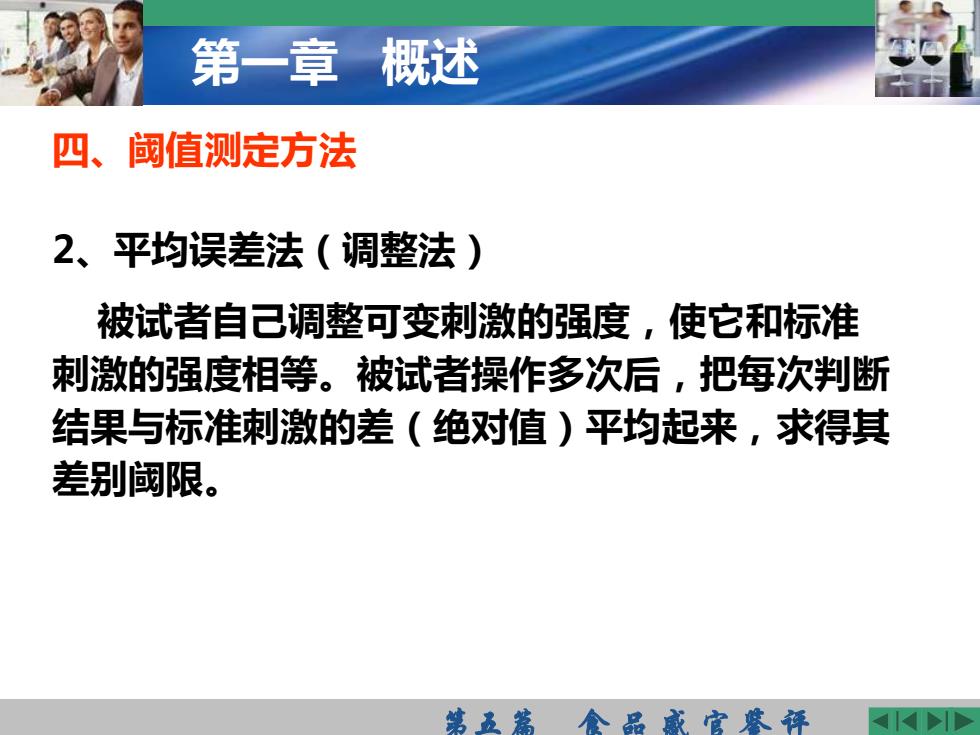 第一章 概述

四、阈值测定方法

2、平均误差法（调整法）

被试者自己调整可变刺激的强度，使它和标准刺激的强度相等。被试者操作多次后，把每次判断结果与标准刺激的差（绝对值）平均起来，求得其差别阈限。

第五篇 食品感官鉴评